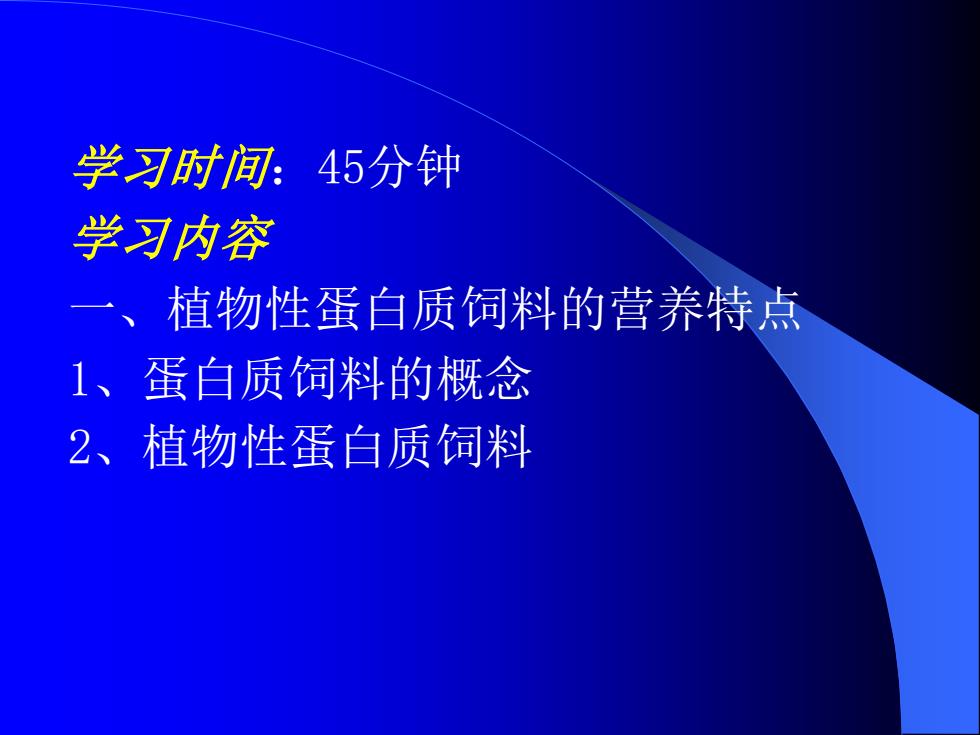 学习时间：45分钟
学习内容
一、植物性蛋白质饲料的营养特点
1、蛋白质饲料的概念
2、植物性蛋白质饲料